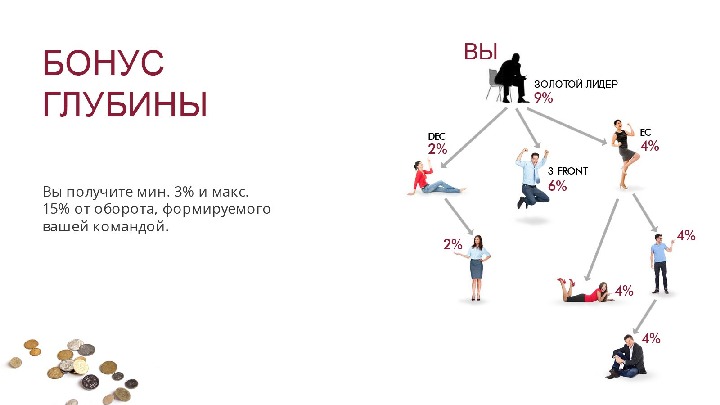 БОНУС
ГЛУБИНЫ

Вы получите мин. 3% и макс. 15% от оборота, формируемого вашей командой.

ВЫ

ЗОЛОТОЙ ЛИДЕР
9%

DEC
2%

3 FRONT
6%

EC
4%

2%

4%

4%

4%